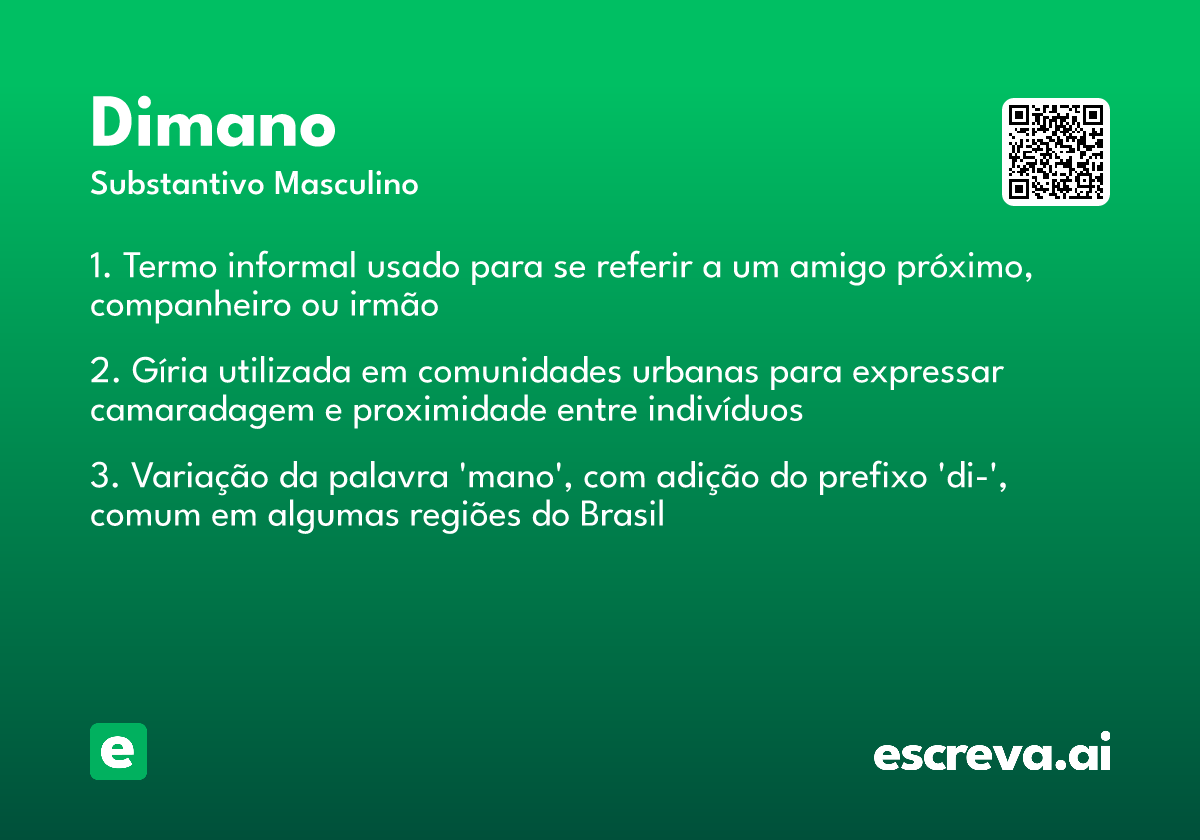 Dimano
Substantivo Masculino

1. Termo informal usado para se referir a um amigo próximo, companheiro ou irmão

2. Gíria utilizada em comunidades urbanas para expressar camaradagem e proximidade entre indivíduos

3. Variação da palavra 'mano', com adição do prefixo 'di-', comum em algumas regiões do Brasil

e

escreva.ai